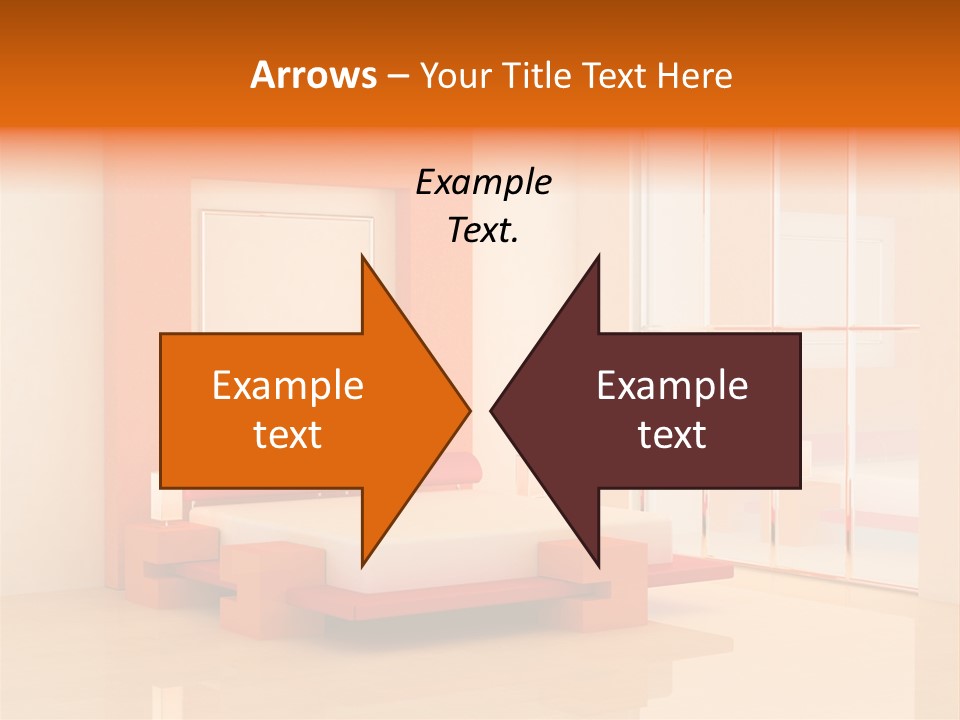 Arrows – Your Title Text Here

Example Text.

Example text

Example text